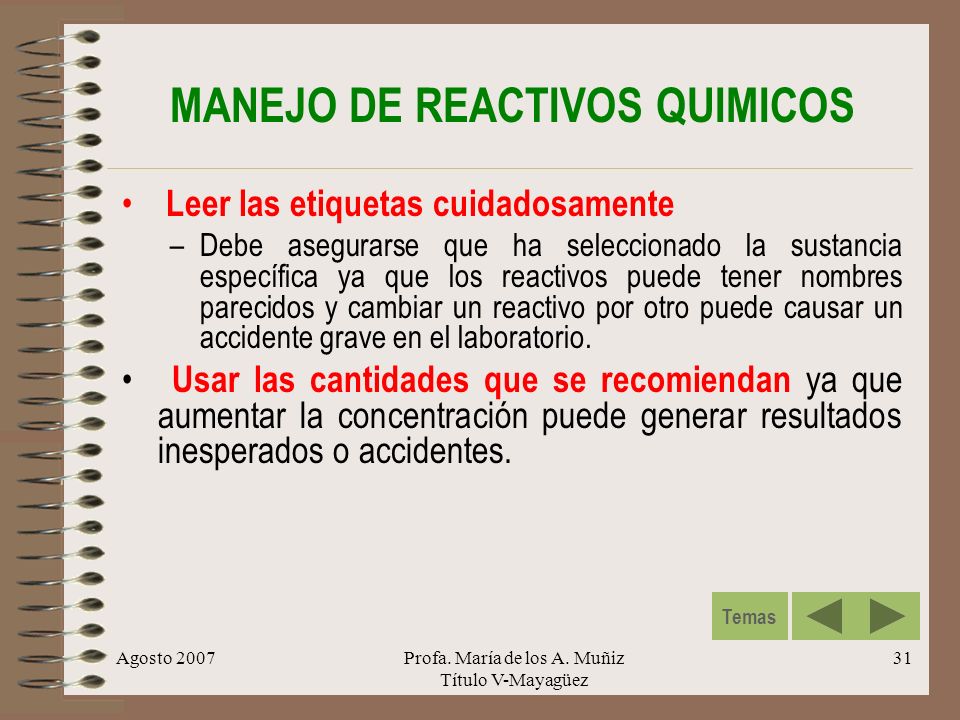 MANEJO DE REACTIVOS QUIMICOS

• Leer las etiquetas cuidadosamente

– Debe asegurarse que ha seleccionado la sustancia específica ya que los reactivos puede tener nombres parecidos y cambiar un reactivo por otro puede causar un accidente grave en el laboratorio.

• Usar las cantidades que se recomiendan ya que aumentar la concentración puede generar resultados inesperados o accidentes.

Temas

Agosto 2007

Profa. María de los A. Muñiz
Título V-Mayagüez

31